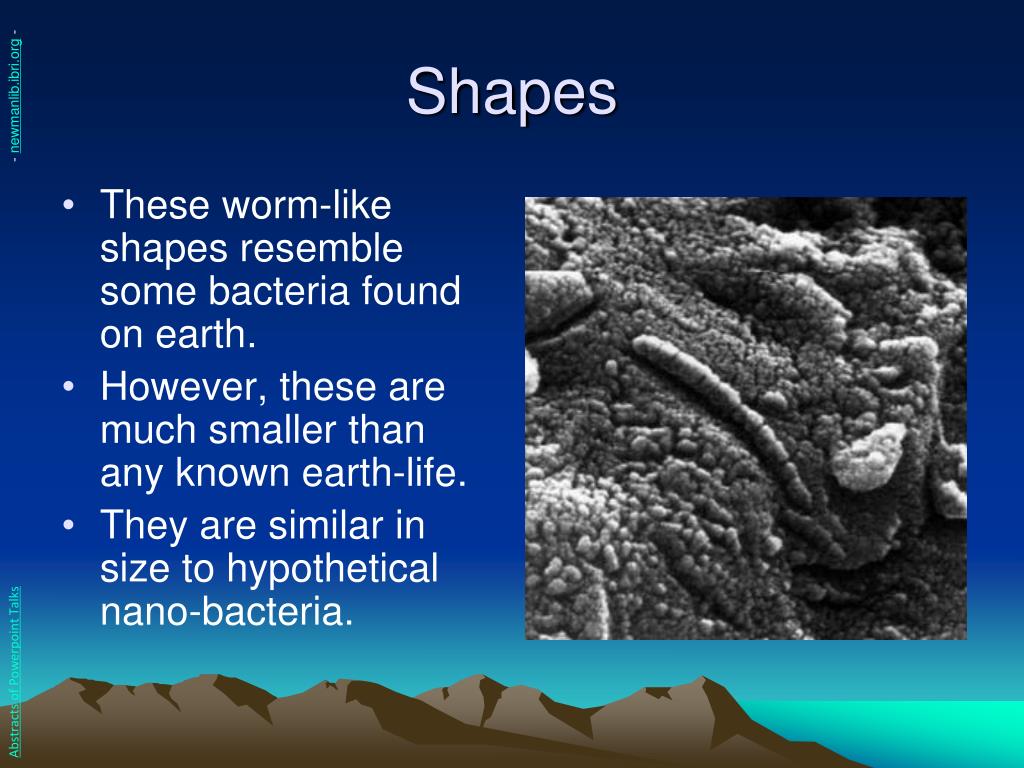 - newmanlib.ibri.org -

Shapes

• These worm-like shapes resemble some bacteria found on earth.
• However, these are much smaller than any known earth-life.
• They are similar in size to hypothetical nano-bacteria.

Abstracts of Powerpoint Talks